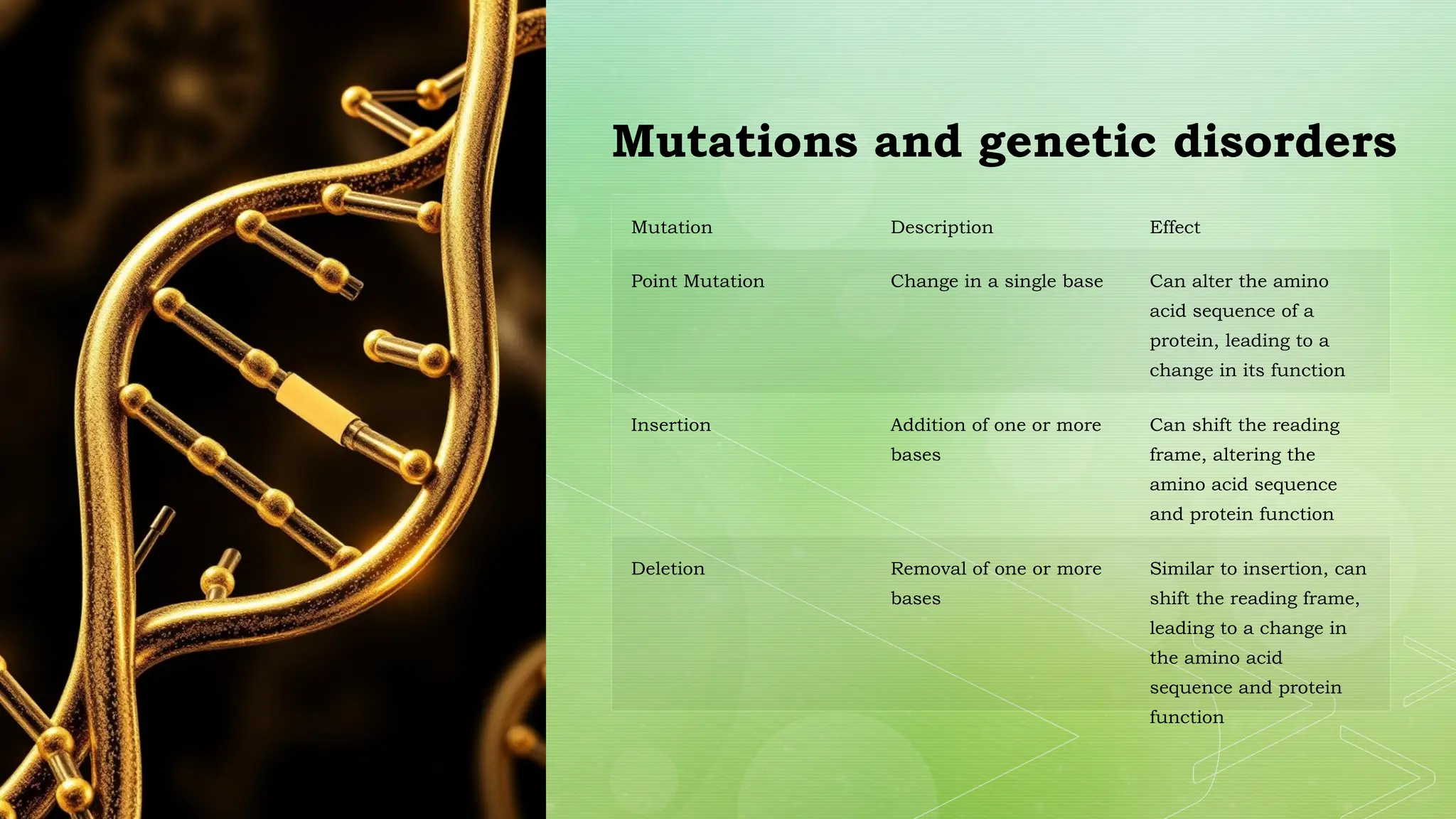 Mutations and genetic disorders

| Mutation | Description | Effect |
|---|---|---|
| Point Mutation | Change in a single base | Can alter the amino acid sequence of a protein, leading to a change in its function |
| Insertion | Addition of one or more bases | Can shift the reading frame, altering the amino acid sequence and protein function |
| Deletion | Removal of one or more bases | Similar to insertion, can shift the reading frame, leading to a change in the amino acid sequence and protein function |